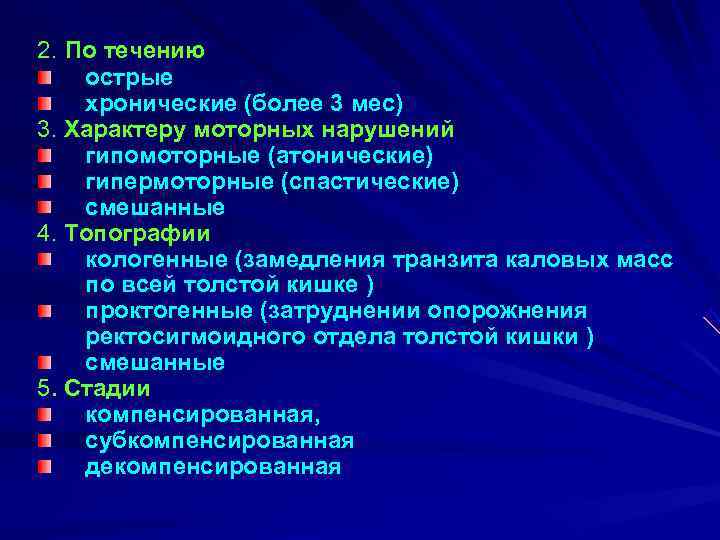 2. По течению
острые
хронические (более 3 мес)
3. Характеру моторных нарушений
гипомоторные (атонические)
гипермоторные (спастические)
смешанные
4. Топографии
кологенные (замедления транзита каловых масс по всей толстой кишке )
проктогенные (затруднении опорожнения ректосигмоидного отдела толстой кишки )
смешанные
5. Стадии
компенсированная,
субкомпенсированная
декомпенсированная